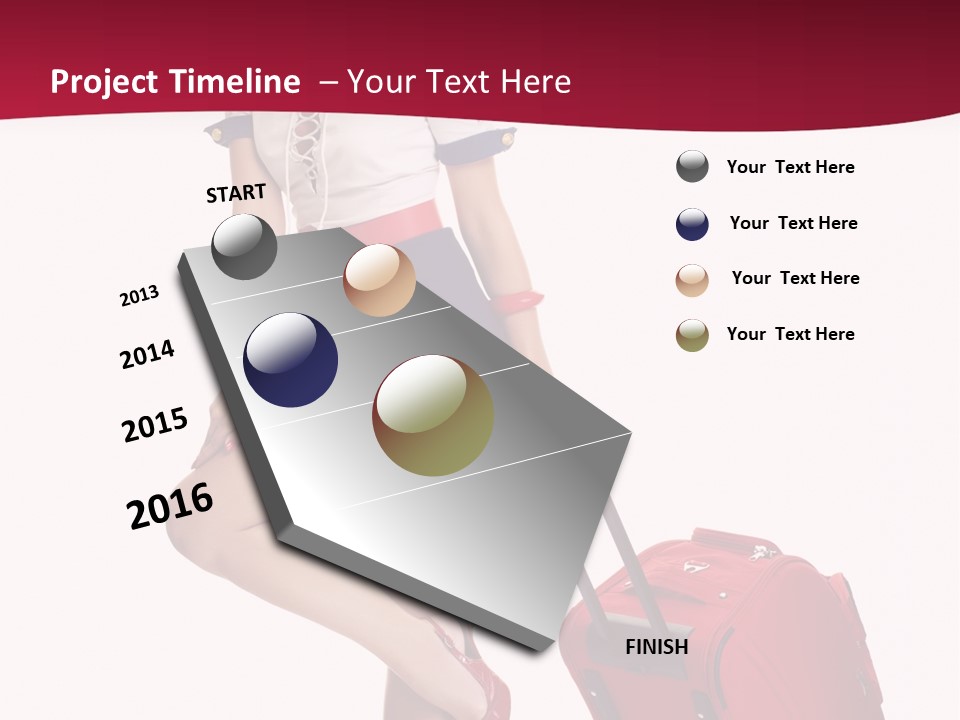 Project Timeline – Your Text Here

START

2013

2014

2015

2016

FINISH

Your Text Here

Your Text Here

Your Text Here

Your Text Here